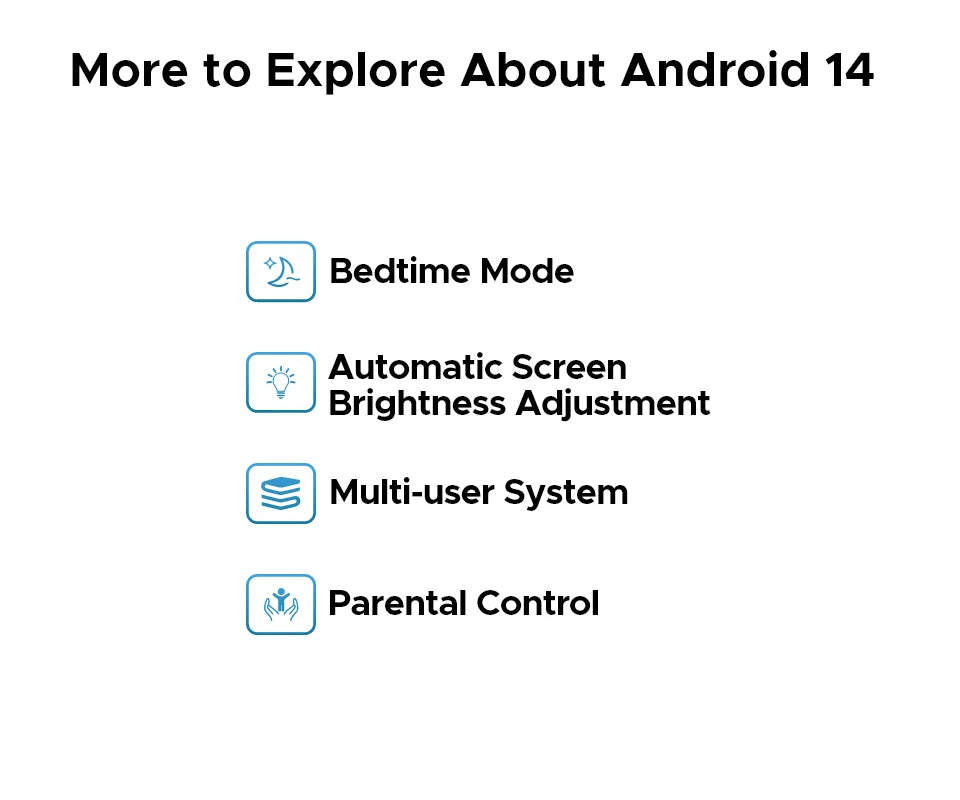 More to Explore About Android 14

Bedtime Mode

Automatic Screen Brightness Adjustment

Multi-user System

Parental Control